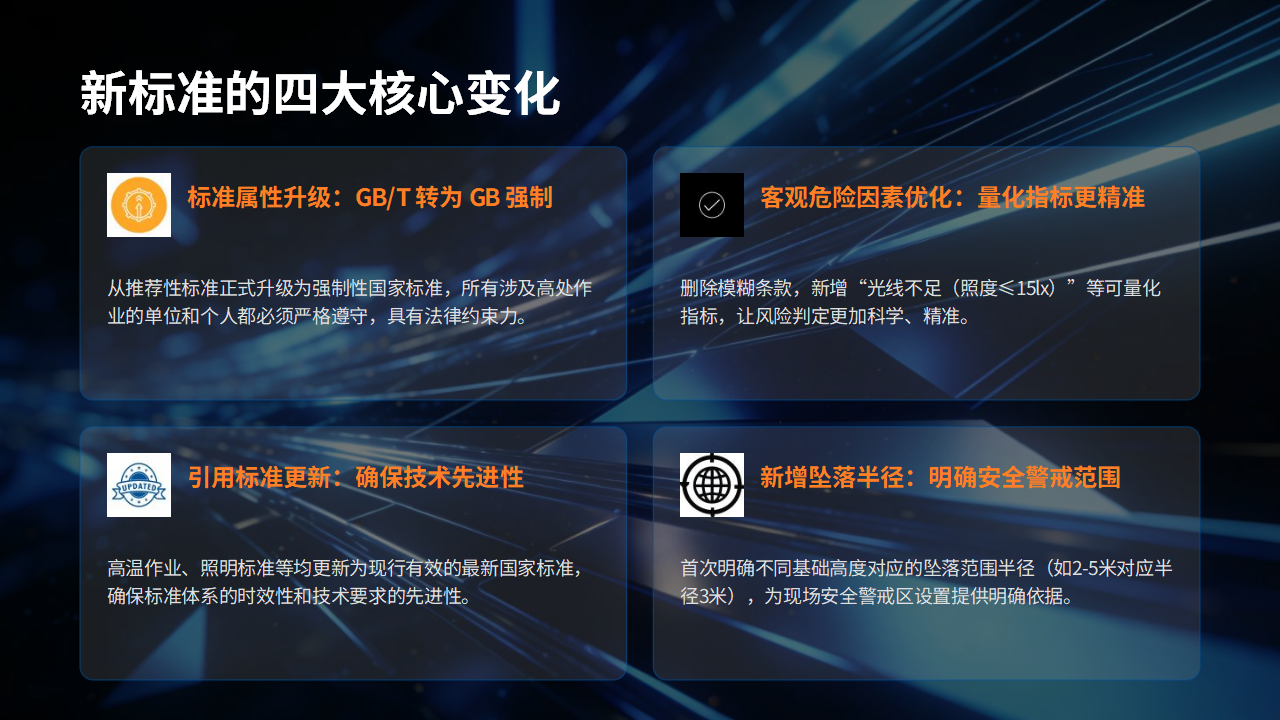 新标准的四大核心变化

标准属性升级：GB/T 转为 GB 强制

从推荐性标准正式升级为强制性国家标准，所有涉及高处作业的单位和个人都必须严格遵守，具有法律约束力。

客观危险因素优化：量化指标更精准

删除模糊条款，新增“光线不足（照度≤15lx）”等可量化指标，让风险判定更加科学、精准。

UPDATED

引用标准更新：确保技术先进性

高温作业、照明标准等均更新为现行有效的最新国家标准，确保标准体系的时效性和技术要求的先进性。

新增坠落半径：明确安全警戒范围

首次明确不同基础高度对应的坠落范围半径（如2-5米对应半径3米），为现场安全警戒区设置提供明确依据。